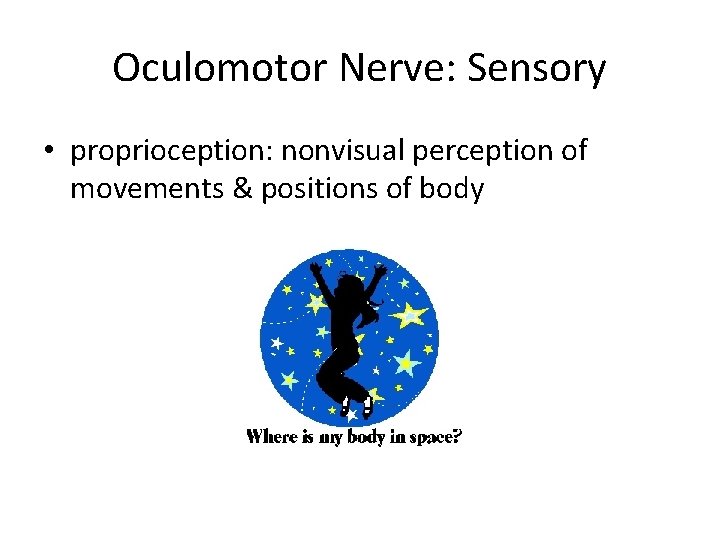 Oculomotor Nerve: Sensory

• proprioception: nonvisual perception of movements & positions of body

Where is my body in space?